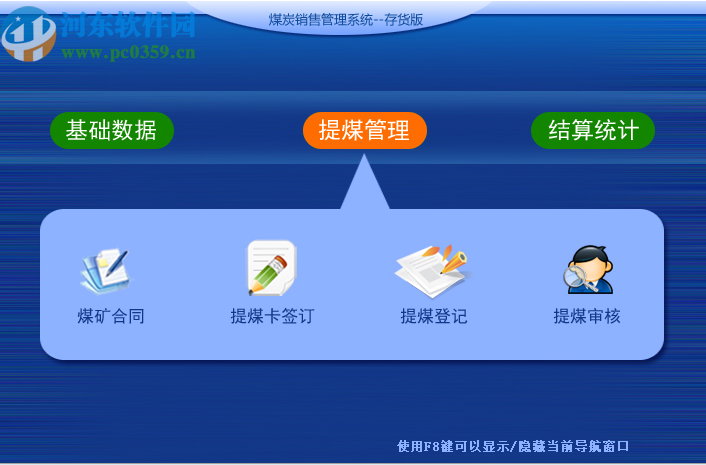 河东软件园
www.pc0359.cn

煤炭销售管理系统--存货版

基础数据

提煤管理

结算统计

煤矿合同

提煤卡签订

提煤登记

提煤审核

使用F8键可以显示/隐藏当前导航窗口